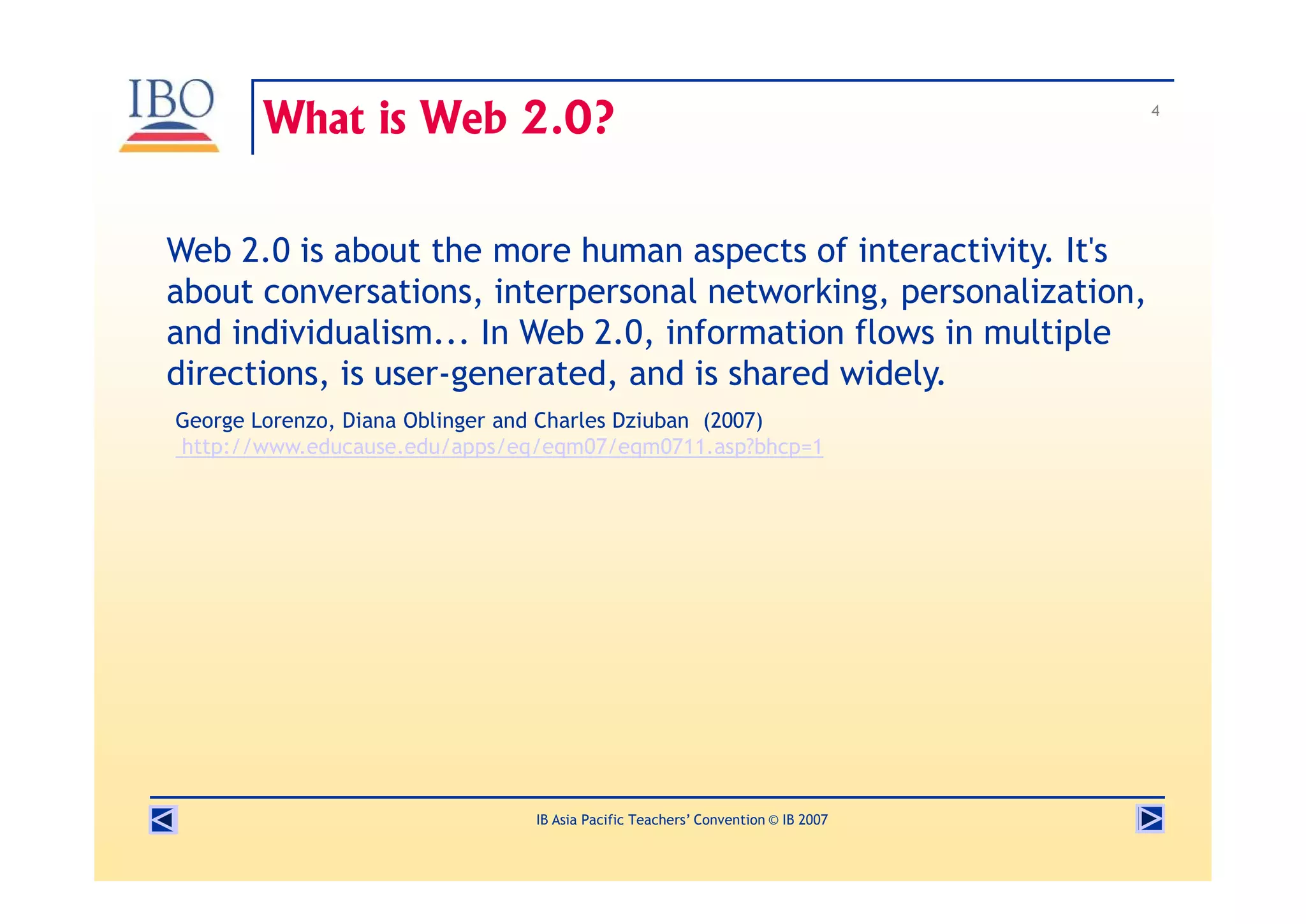 IBO

What is Web 2.0?

4

Web 2.0 is about the more human aspects of interactivity. It's about conversations, interpersonal networking, personalization, and individualism... In Web 2.0, information flows in multiple directions, is user-generated, and is shared widely.

George Lorenzo, Diana Oblinger and Charles Dziuban (2007)
http://www.educause.edu/apps/eq/eqm07/eqm0711.asp?bhcp=1

IB Asia Pacific Teachers' Convention © IB 2007